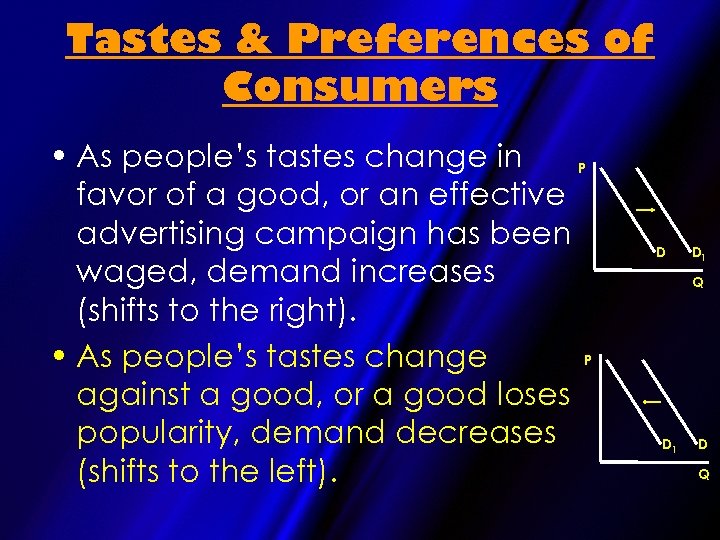 Tastes & Preferences of Consumers

• As people's tastes change in favor of a good, or an effective advertising campaign has been waged, demand increases (shifts to the right).

P
D
$D_1$
Q

• As people's tastes change against a good, or a good loses popularity, demand decreases (shifts to the left).

P
$D_1$
D
Q